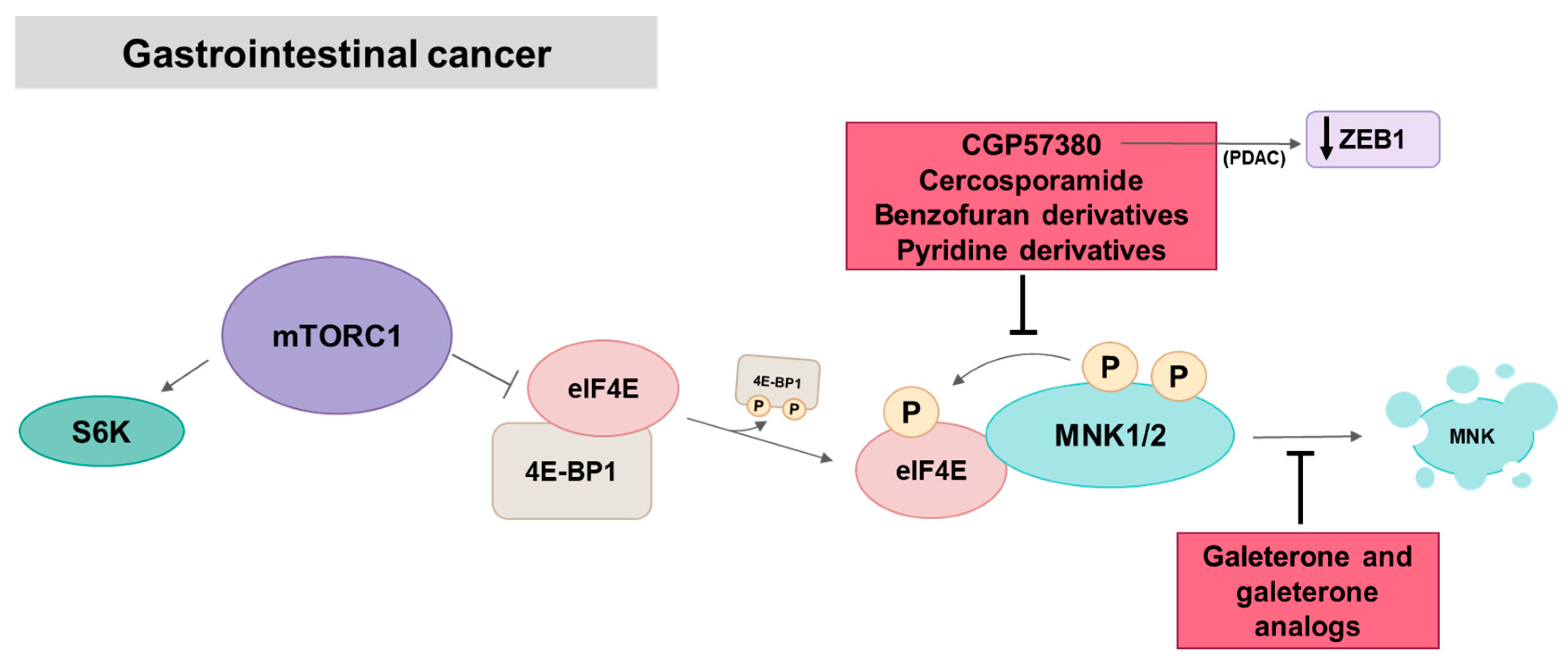 Gastrointestinal cancer

CGP57380
Cercosporamide
Benzofuran derivatives
Pyridine derivatives

(PDAC)

ZEB1

mTORC1

S6K

eIF4E

4E-BP1

4E-BP1
P P

P P

P

eIF4E

MNK1/2

MNK

Galeterone and galeterone analogs